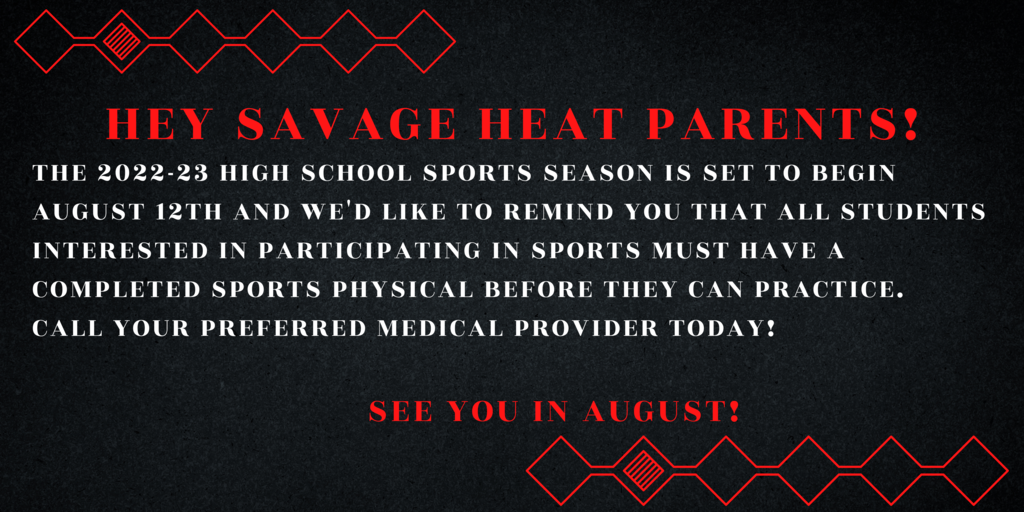 HEY SAVAGE HEAT PARENTS!

THE 2022-23 HIGH SCHOOL SPORTS SEASON IS SET TO BEGIN AUGUST 12TH AND WE'D LIKE TO REMIND YOU THAT ALL STUDENTS INTERESTED IN PARTICIPATING IN SPORTS MUST HAVE A COMPLETED SPORTS PHYSICAL BEFORE THEY CAN PRACTICE. CALL YOUR PREFERRED MEDICAL PROVIDER TODAY!

SEE YOU IN AUGUST!